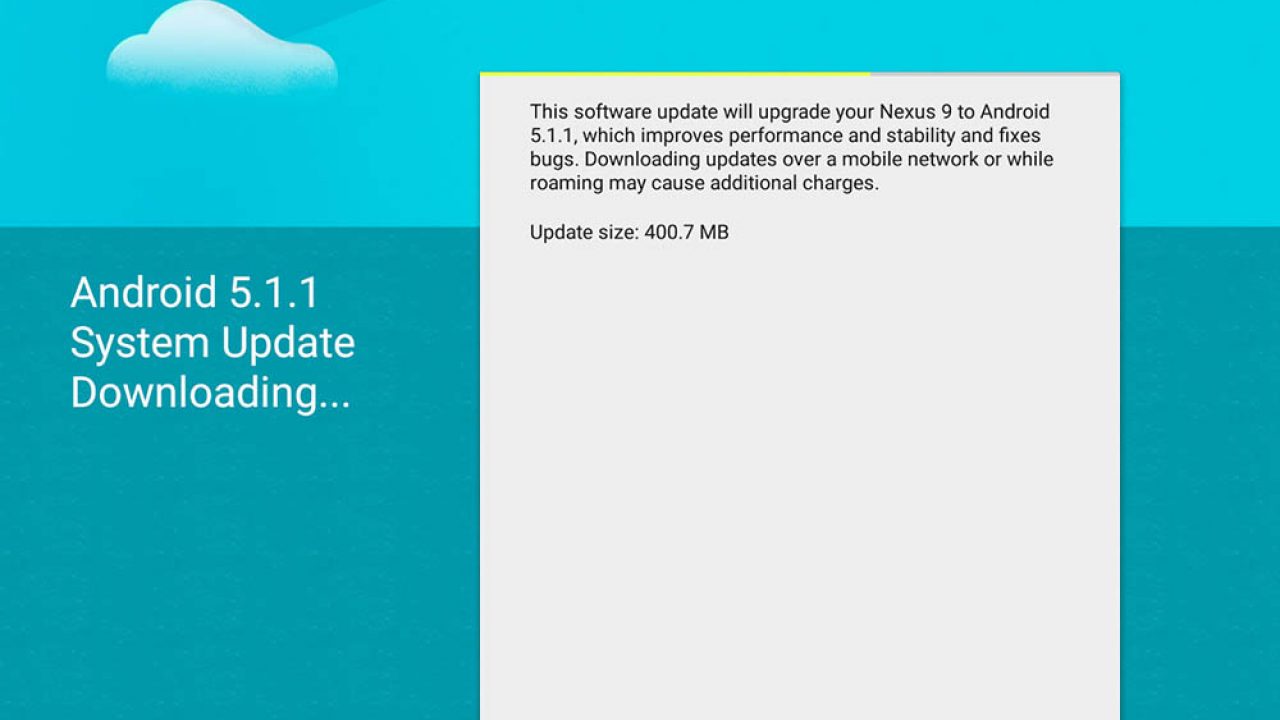 Android 5.1.1
System Update
Downloading...

This software update will upgrade your Nexus 9 to Android 5.1.1, which improves performance and stability and fixes bugs. Downloading updates over a mobile network or while roaming may cause additional charges.

Update size: 400.7 MB